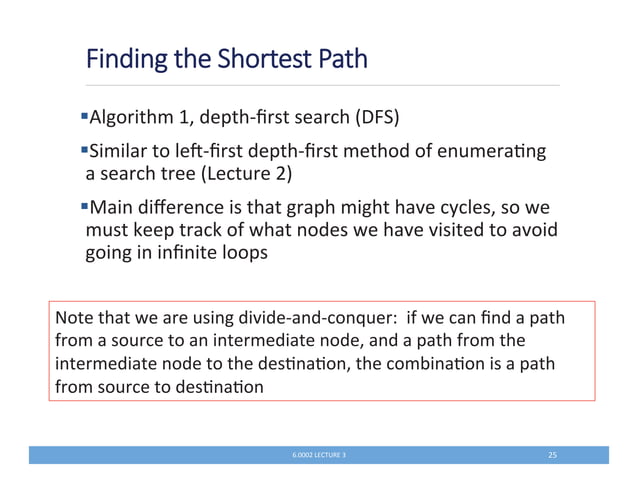 Finding the Shortest Path

▪Algorithm 1, depth-first search (DFS)

▪Similar to left-first depth-first method of enumerating a search tree (Lecture 2)

▪Main difference is that graph might have cycles, so we must keep track of what nodes we have visited to avoid going in infinite loops

Note that we are using divide-and-conquer: if we can find a path from a source to an intermediate node, and a path from the intermediate node to the destination, the combination is a path from source to destination

6.0002 LECTURE 3

25